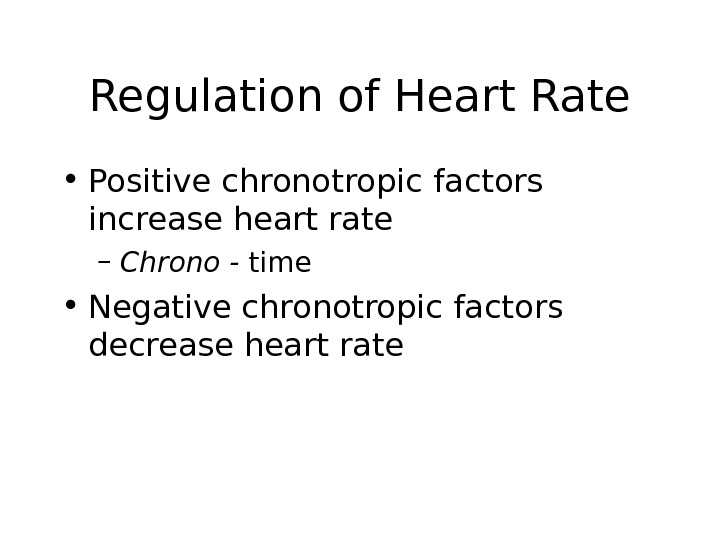 Regulation of Heart Rate

• Positive chronotropic factors increase heart rate
  – Chrono - time
• Negative chronotropic factors decrease heart rate